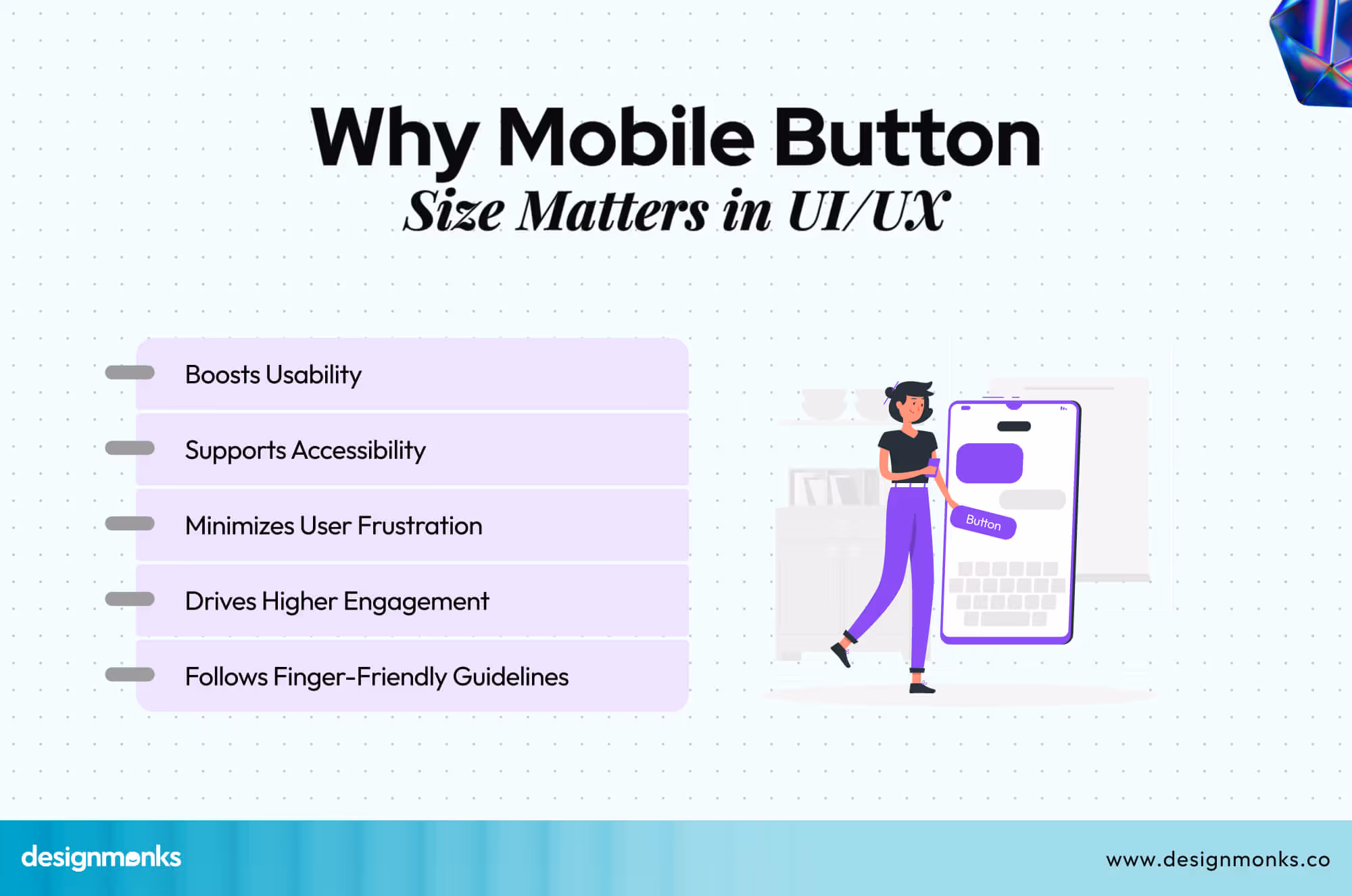 Why Mobile Button
Size Matters in UI/UX

Boosts Usability

Supports Accessibility

Minimizes User Frustration

Drives Higher Engagement

Follows Finger-Friendly Guidelines

Button

designmonks

www.designmonks.co